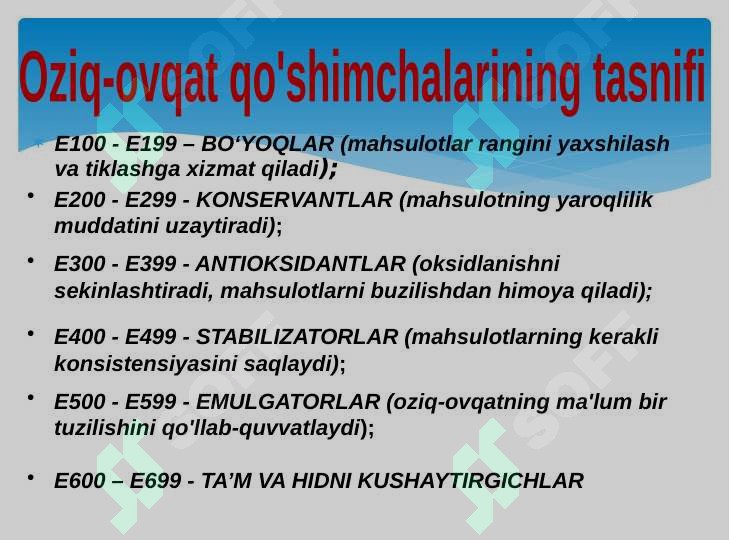 Oziq-ovqat qo'shimchalarining tasnifi

E100 - E199 – BO‘YOQLAR (mahsulotlar rangini yaxshilash va tiklashga xizmat qiladi);

• E200 - E299 - KONSERVANTLAR (mahsulotning yaroqlilik muddatini uzaytiradi);

• E300 - E399 - ANTIOKSIDANTLAR (oksidlanishni sekinlashtiradi, mahsulotlarni buzilishdan himoya qiladi);

• E400 - E499 - STABILIZATORLAR (mahsulotlarning kerakli konsistensiyasini saqlaydi);

• E500 - E599 - EMULGATORLAR (oziq-ovqatning ma'lum bir tuzilishini qo'llab-quvvatlaydi);

• E600 – E699 - TA’M VA HIDNI KUSHAYTIRGICHLAR